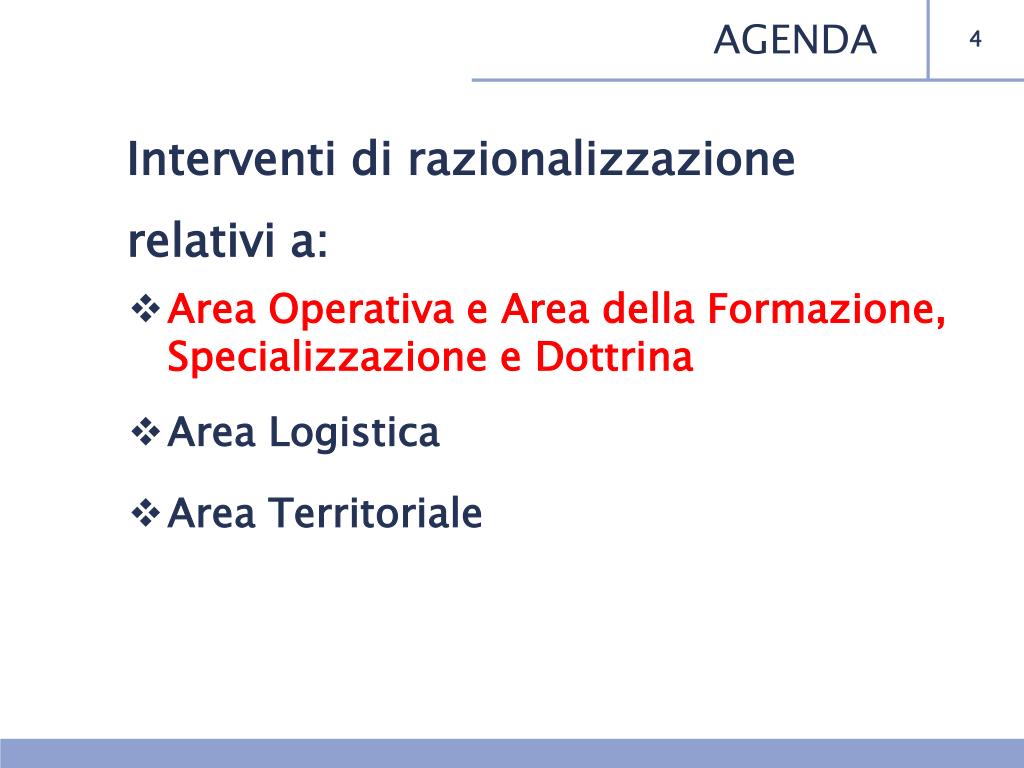 AGENDA

4

Interventi di razionalizzazione relativi a:

❖ Area Operativa e Area della Formazione, Specializzazione e Dottrina

❖ Area Logistica

❖ Area Territoriale